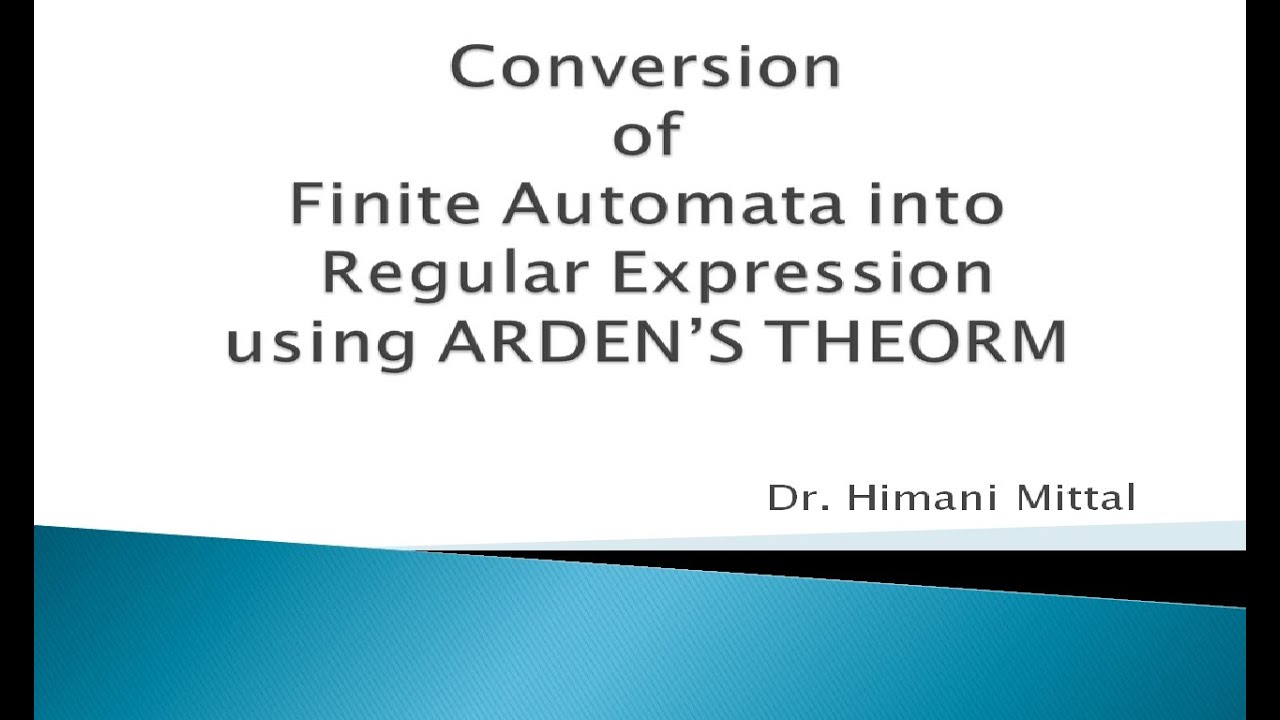 Conversion
of
Finite Automata into
Regular Expression
using ARDEN'S THEORM

Dr. Himani Mittal